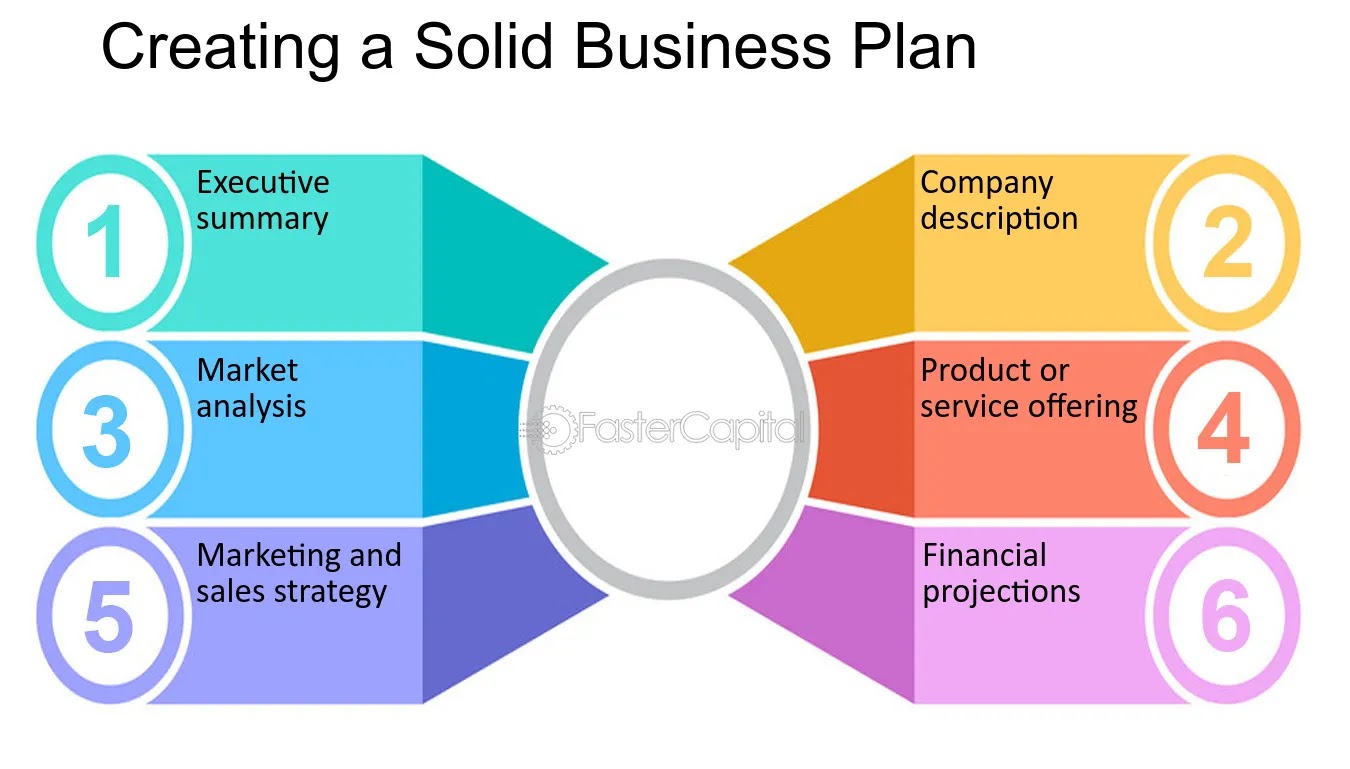 Creating a Solid Business Plan

1 Executive summary

2 Company description

3 Market analysis

4 Product or service offering

5 Marketing and sales strategy

6 Financial projections

FasterCapital